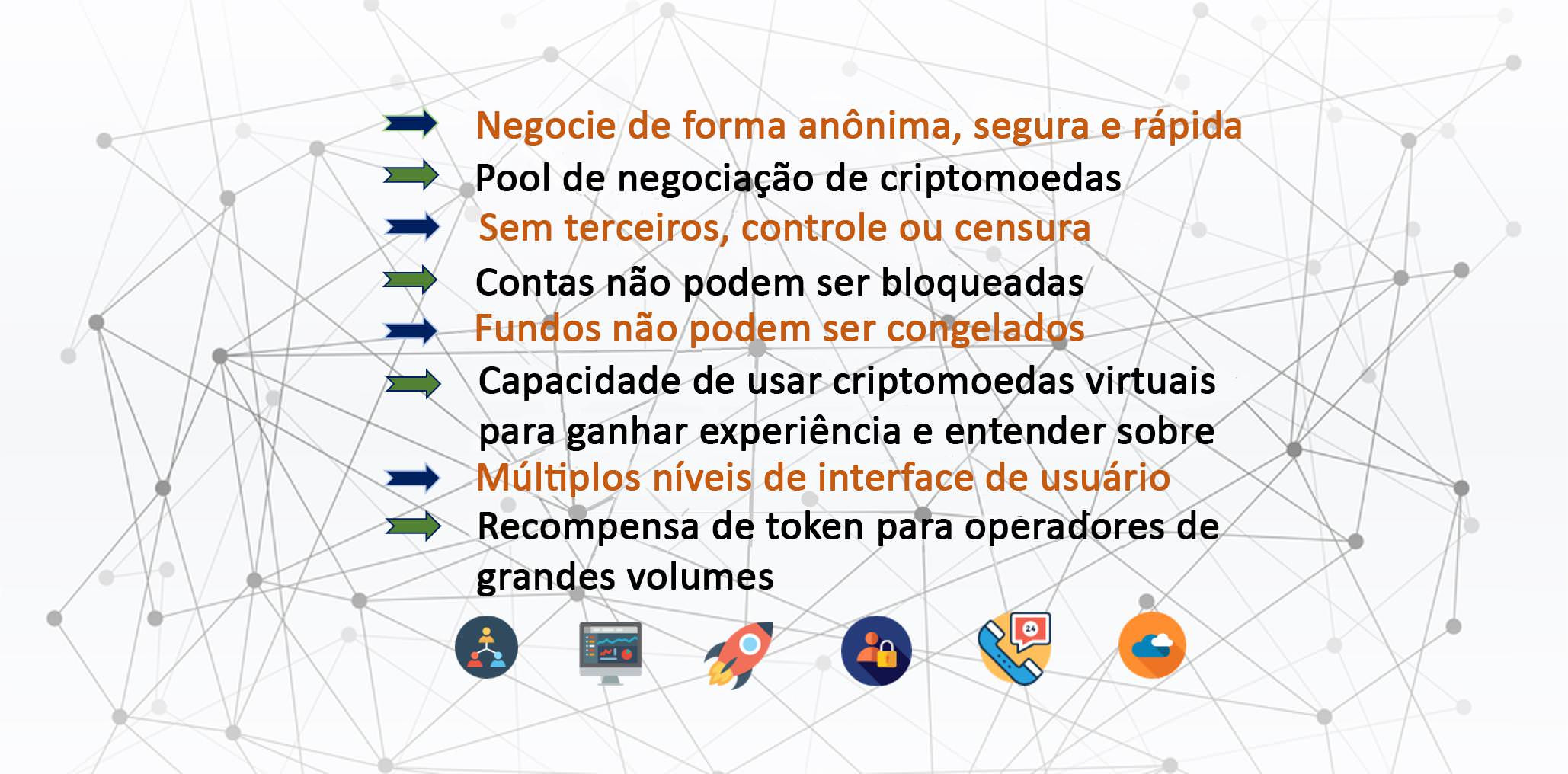 Negocie de forma anônima, segura e rápida
Pool de negociação de criptomoedas
Sem terceiros, controle ou censura
Contas não podem ser bloqueadas
Fundos não podem ser congelados
Capacidade de usar criptomoedas virtuais para ganhar experiência e entender sobre
Múltiplos níveis de interface de usuário
Recompensa de token para operadores de grandes volumes

24